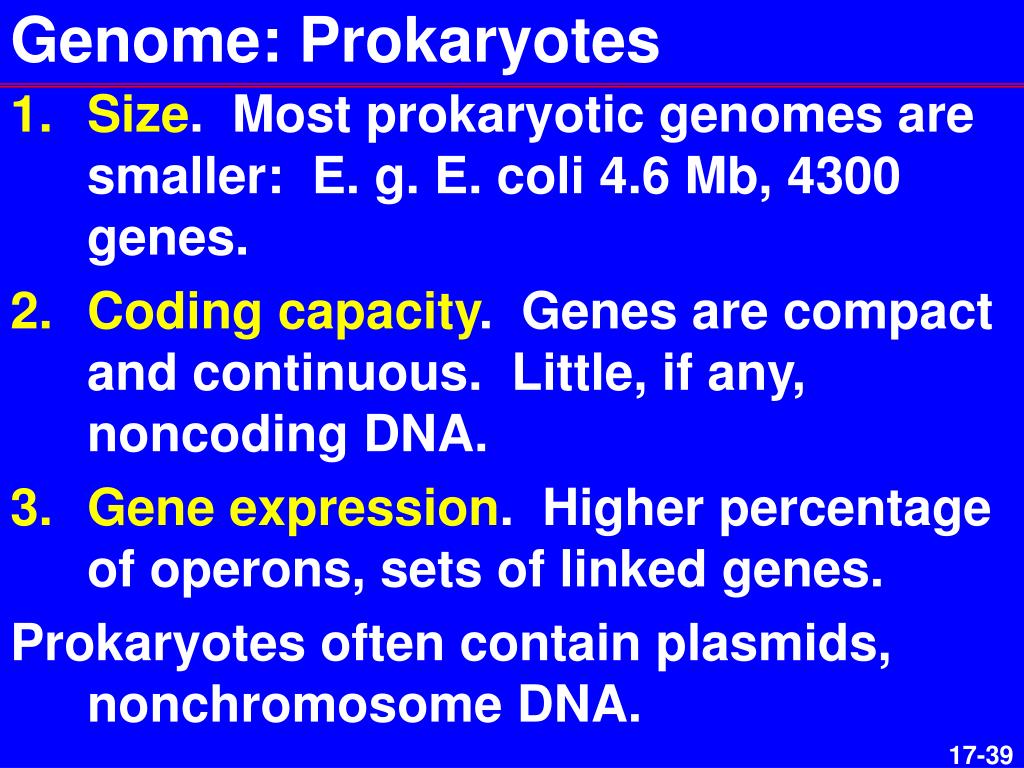 Genome: Prokaryotes

1. Size. Most prokaryotic genomes are smaller: E. g. E. coli 4.6 Mb, 4300 genes.

2. Coding capacity. Genes are compact and continuous. Little, if any, noncoding DNA.

3. Gene expression. Higher percentage of operons, sets of linked genes.

Prokaryotes often contain plasmids, nonchromosome DNA.

17-39